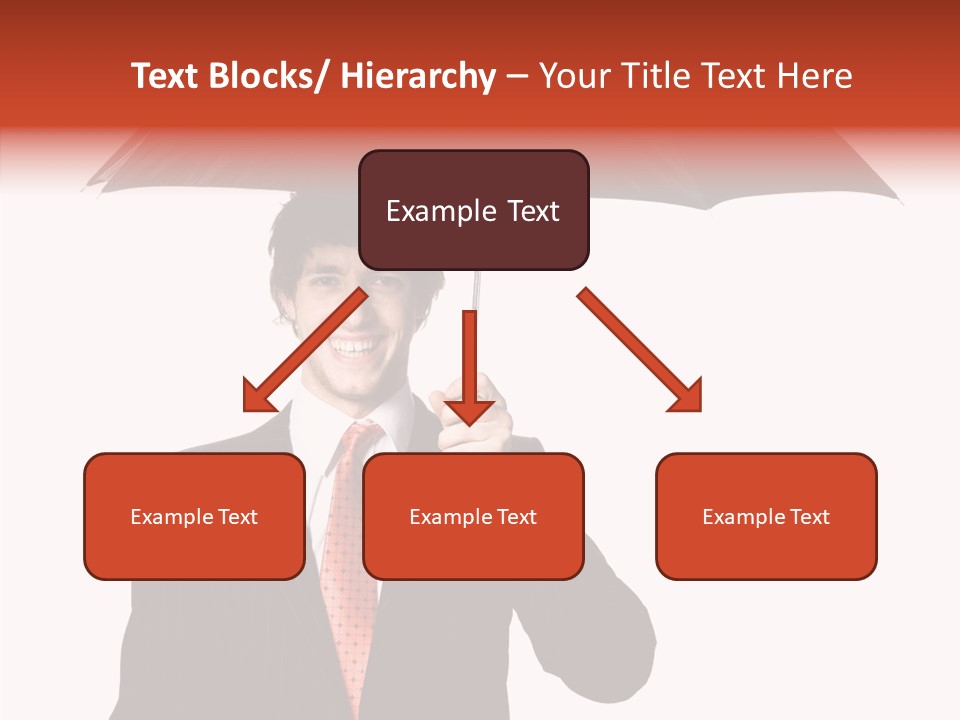 Text Blocks/ Hierarchy – Your Title Text Here

Example Text

Example Text

Example Text

Example Text